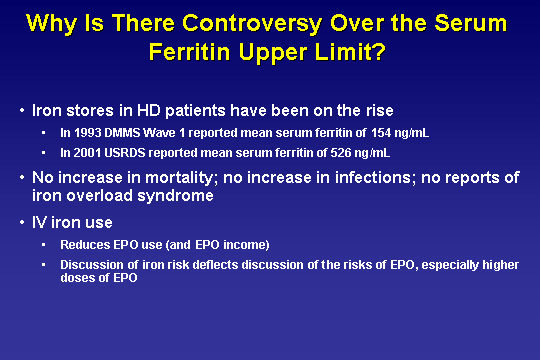 Why Is There Controversy Over the Serum Ferritin Upper Limit?

• Iron stores in HD patients have been on the rise
  ▪ In 1993 DMMS Wave 1 reported mean serum ferritin of 154 ng/mL
  ▪ In 2001 USRDS reported mean serum ferritin of 526 ng/mL

• No increase in mortality; no increase in infections; no reports of iron overload syndrome

• IV iron use
  ▪ Reduces EPO use (and EPO income)
  ▪ Discussion of iron risk deflects discussion of the risks of EPO, especially higher doses of EPO